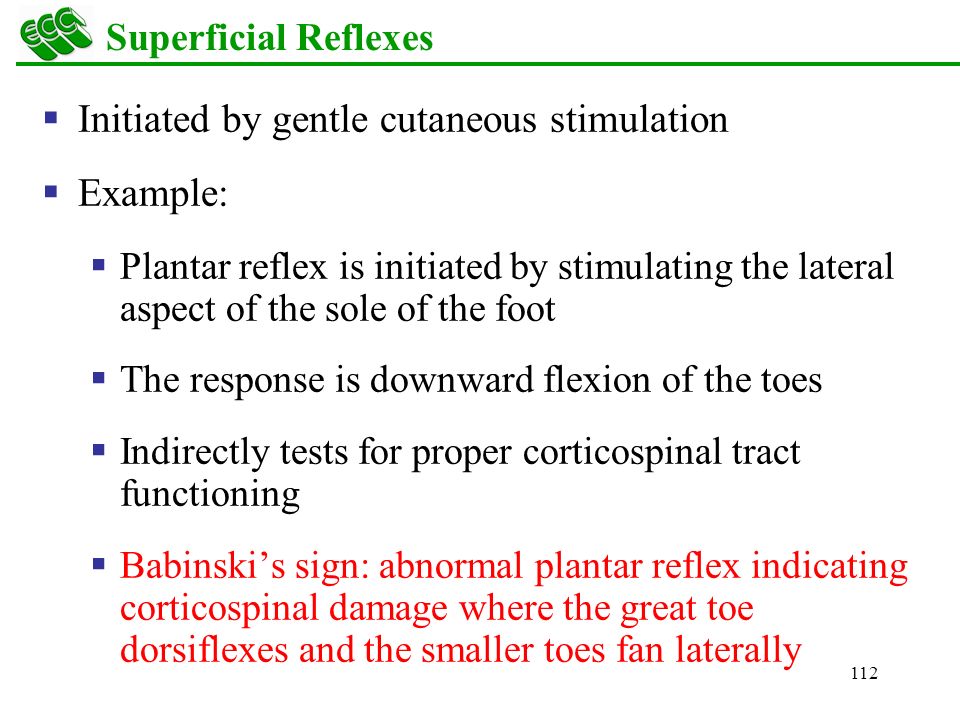 ECC Superficial Reflexes

▪ Initiated by gentle cutaneous stimulation

▪ Example:

▪ Plantar reflex is initiated by stimulating the lateral aspect of the sole of the foot

▪ The response is downward flexion of the toes

▪ Indirectly tests for proper corticospinal tract functioning

▪ Babinski’s sign: abnormal plantar reflex indicating corticospinal damage where the great toe dorsiflexes and the smaller toes fan laterally

112